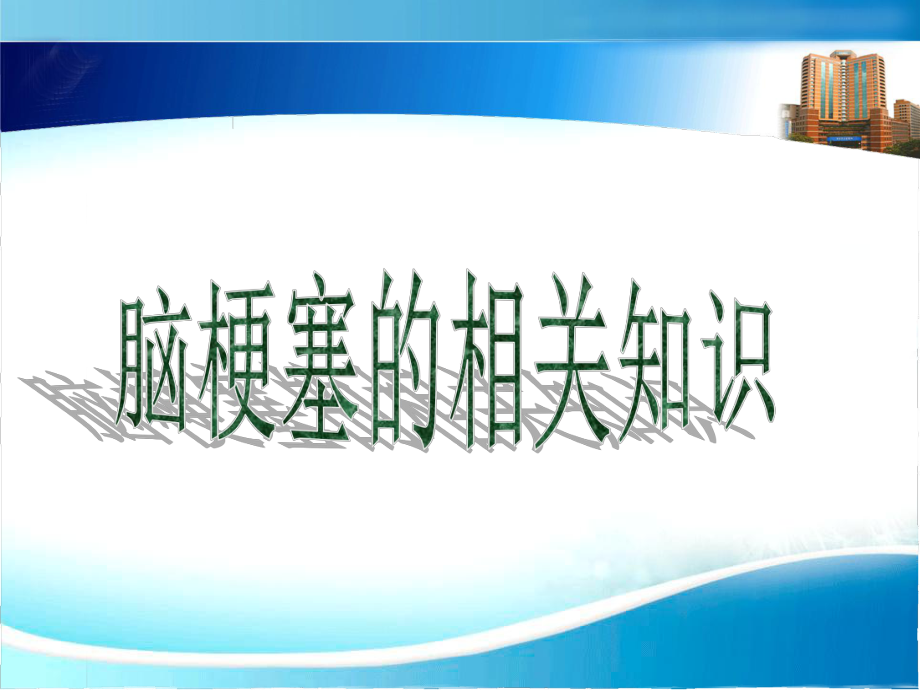 脑梗塞的相关知识